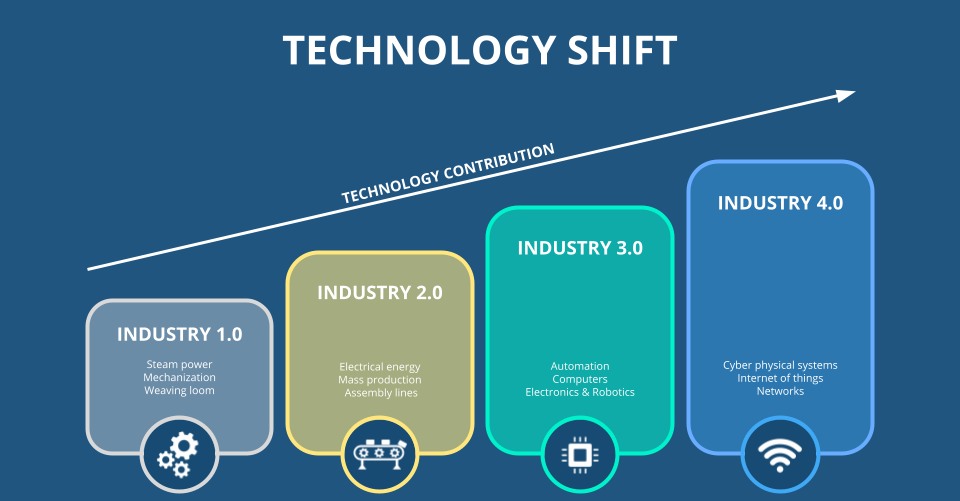 TECHNOLOGY SHIFT

TECHNOLOGY CONTRIBUTION

INDUSTRY 1.0

Steam power
Mechanization
Weaving loom

INDUSTRY 2.0

Electrical energy
Mass production
Assembly lines

INDUSTRY 3.0

Automation
Computers
Electronics & Robotics

INDUSTRY 4.0

Cyber physical systems
Internet of things
Networks